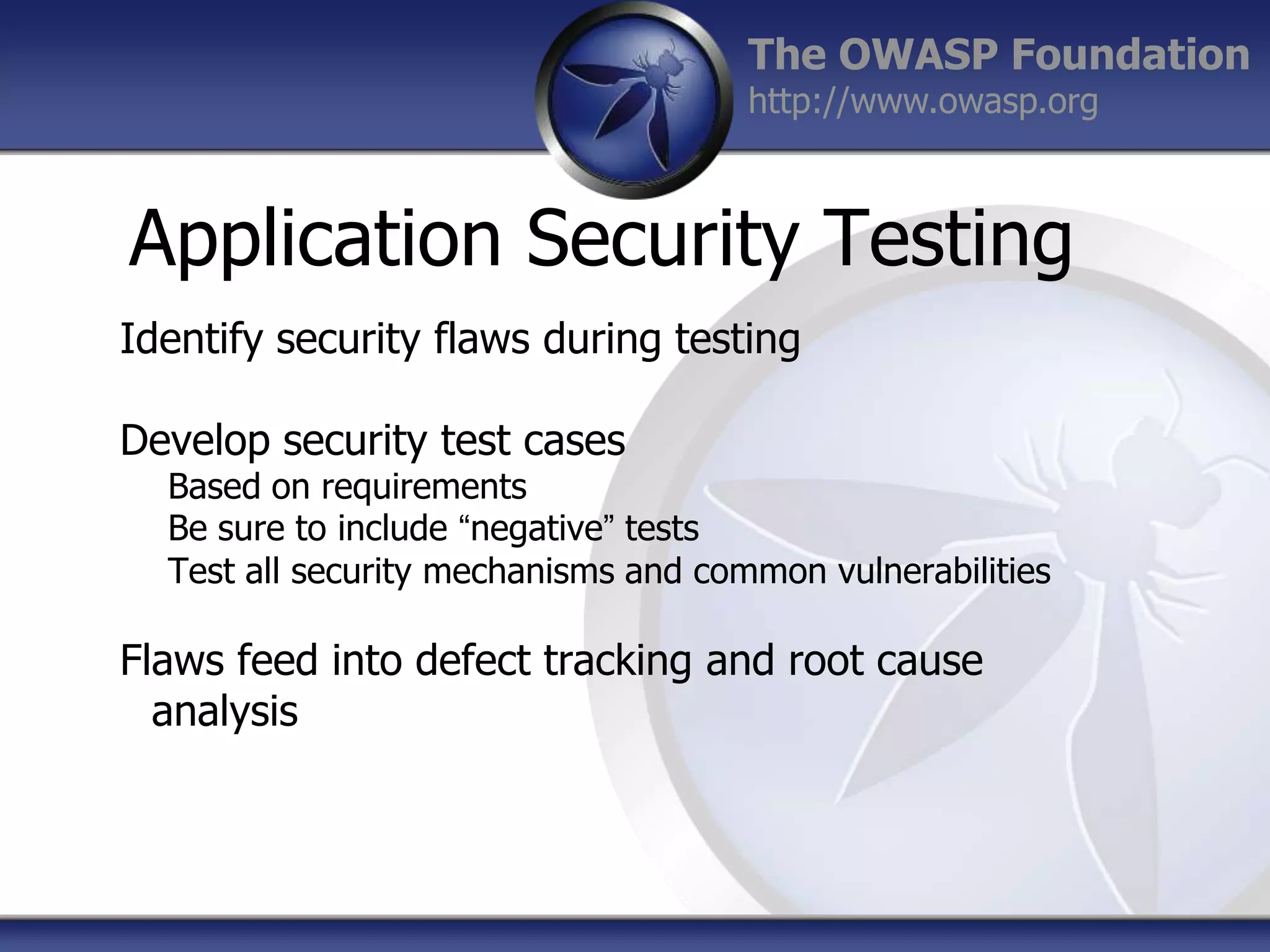 The OWASP Foundation
http://www.owasp.org

Application Security Testing

Identify security flaws during testing

Develop security test cases
Based on requirements
Be sure to include “negative” tests
Test all security mechanisms and common vulnerabilities

Flaws feed into defect tracking and root cause analysis